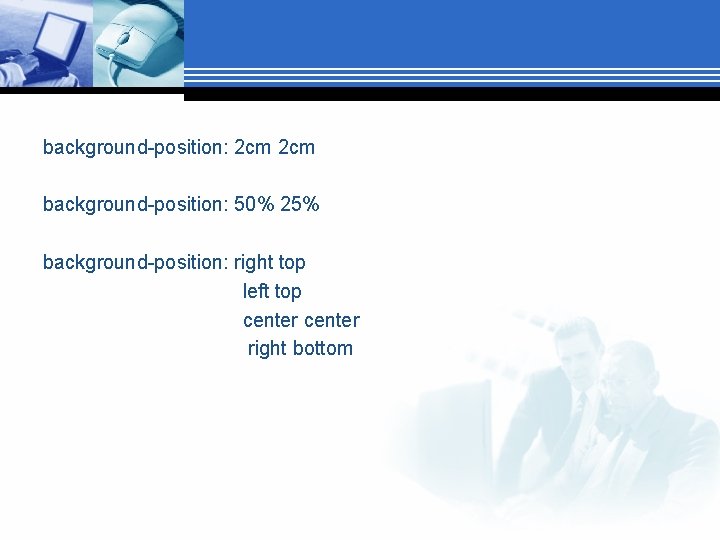 background-position: 2cm 2cm

background-position: 50% 25%

background-position: right top
left top
center center
right bottom